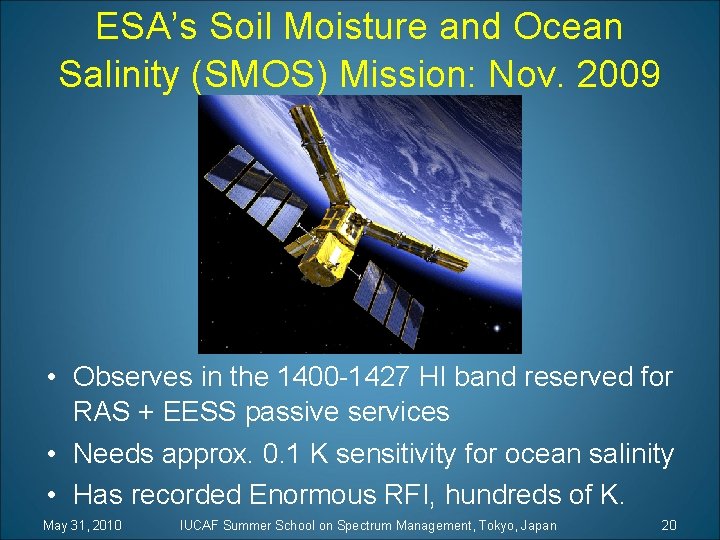 ESA's Soil Moisture and Ocean Salinity (SMOS) Mission: Nov. 2009

• Observes in the 1400-1427 HI band reserved for RAS + EESS passive services
• Needs approx. 0.1 K sensitivity for ocean salinity
• Has recorded Enormous RFI, hundreds of K.

May 31, 2010 IUCAF Summer School on Spectrum Management, Tokyo, Japan 20